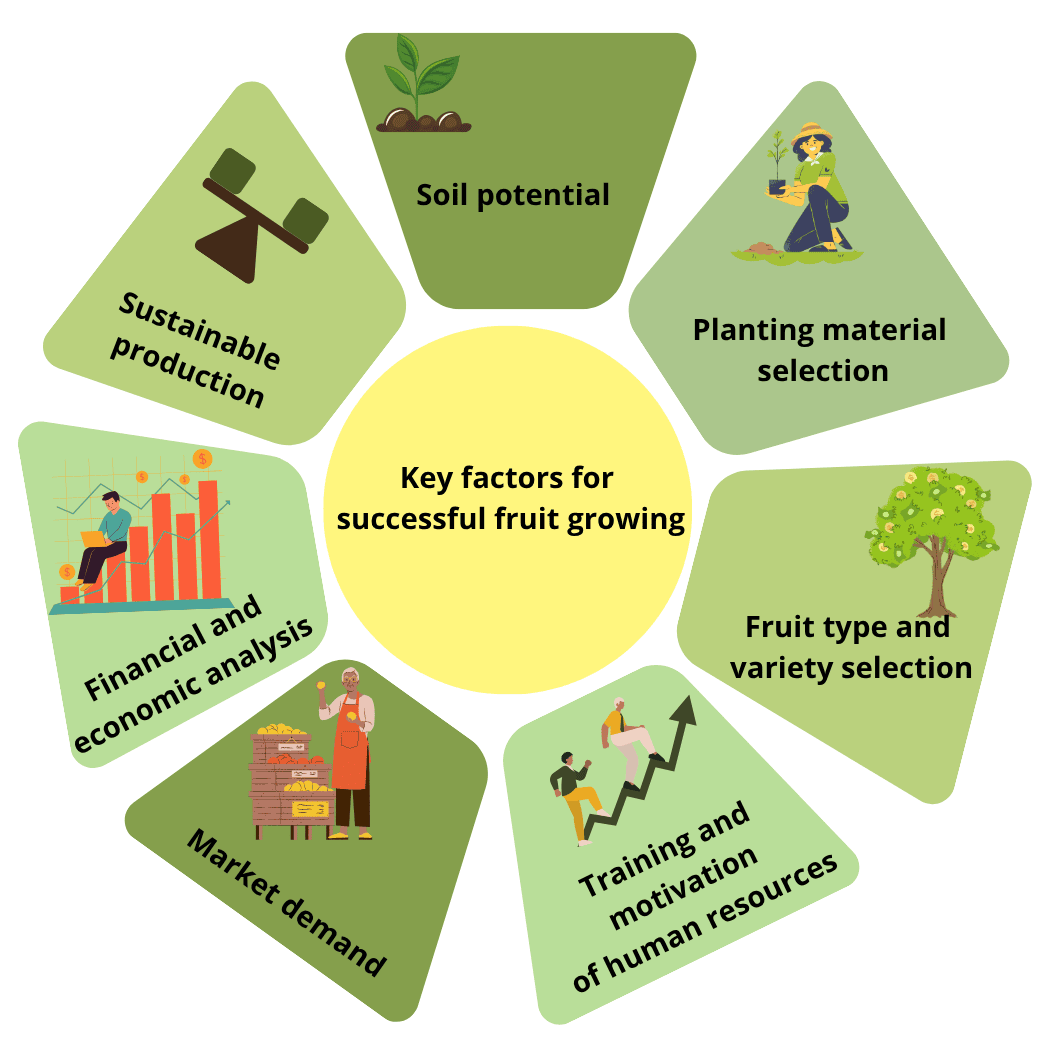 Key factors for successful fruit growing

Soil potential

Planting material selection

Fruit type and variety selection

Training and motivation of human resources

Market demand

Financial and economic analysis

Sustainable production